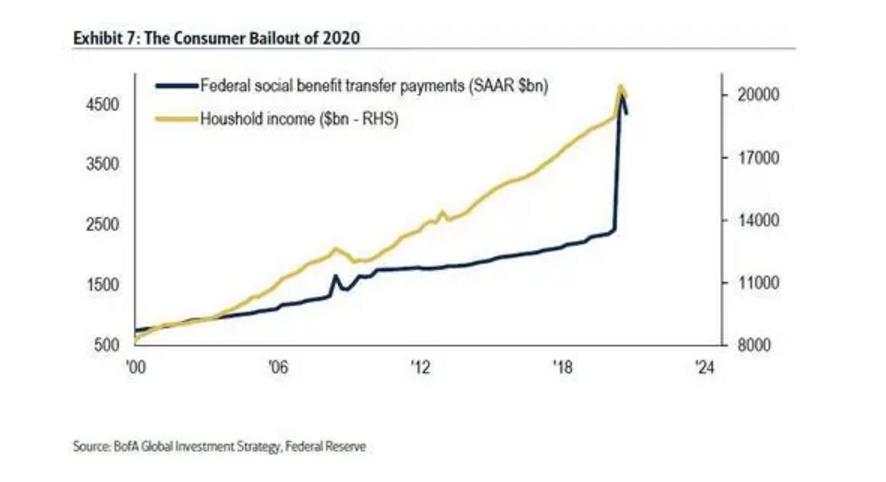 Exhibit 7: The Consumer Bailout of 2020

Federal social benefit transfer payments (SAAR $bn)
Houshold income ($bn - RHS)

4500
3500
2500
1500
500

20000
17000
14000
11000
8000

'00
'06
'12
'18
'24

Source: BofA Global Investment Strategy, Federal Reserve